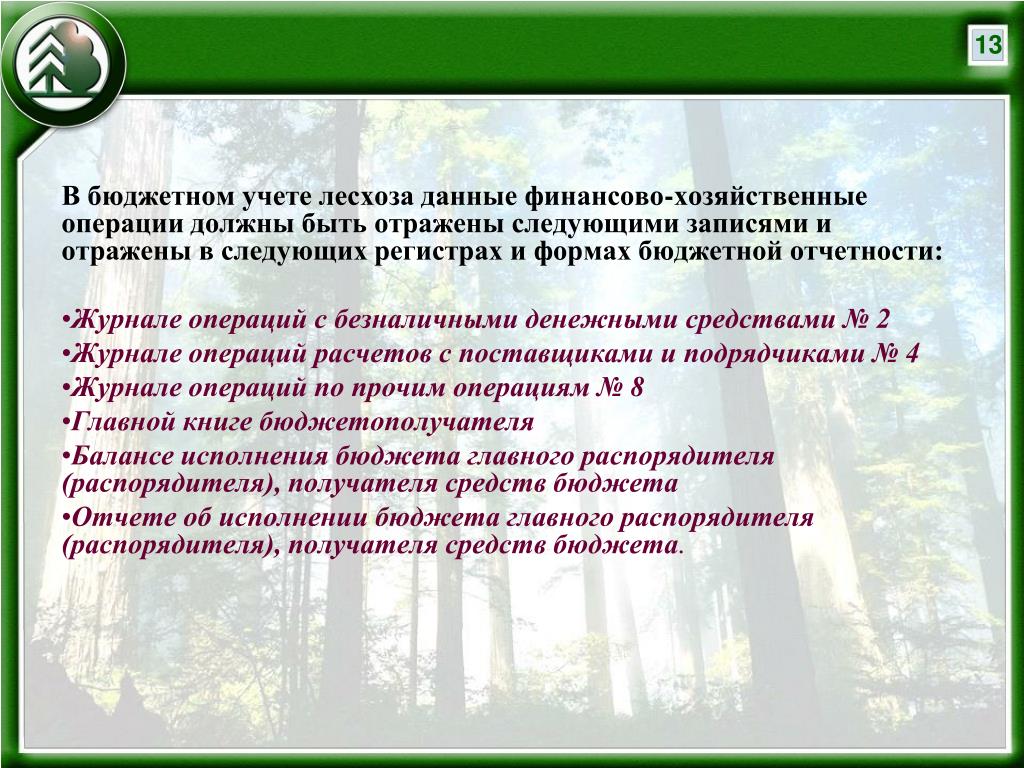 13

В бюджетном учете лесхоза данные финансово-хозяйственные операции должны быть отражены следующими записями и отражены в следующих регистрах и формах бюджетной отчетности:

•Журнале операций с безналичными денежными средствами № 2
•Журнале операций расчетов с поставщиками и подрядчиками № 4
•Журнале операций по прочим операциям № 8
•Главной книге бюджетополучателя
•Балансе исполнения бюджета главного распорядителя (распорядителя), получателя средств бюджета
•Отчете об исполнении бюджета главного распорядителя (распорядителя), получателя средств бюджета.